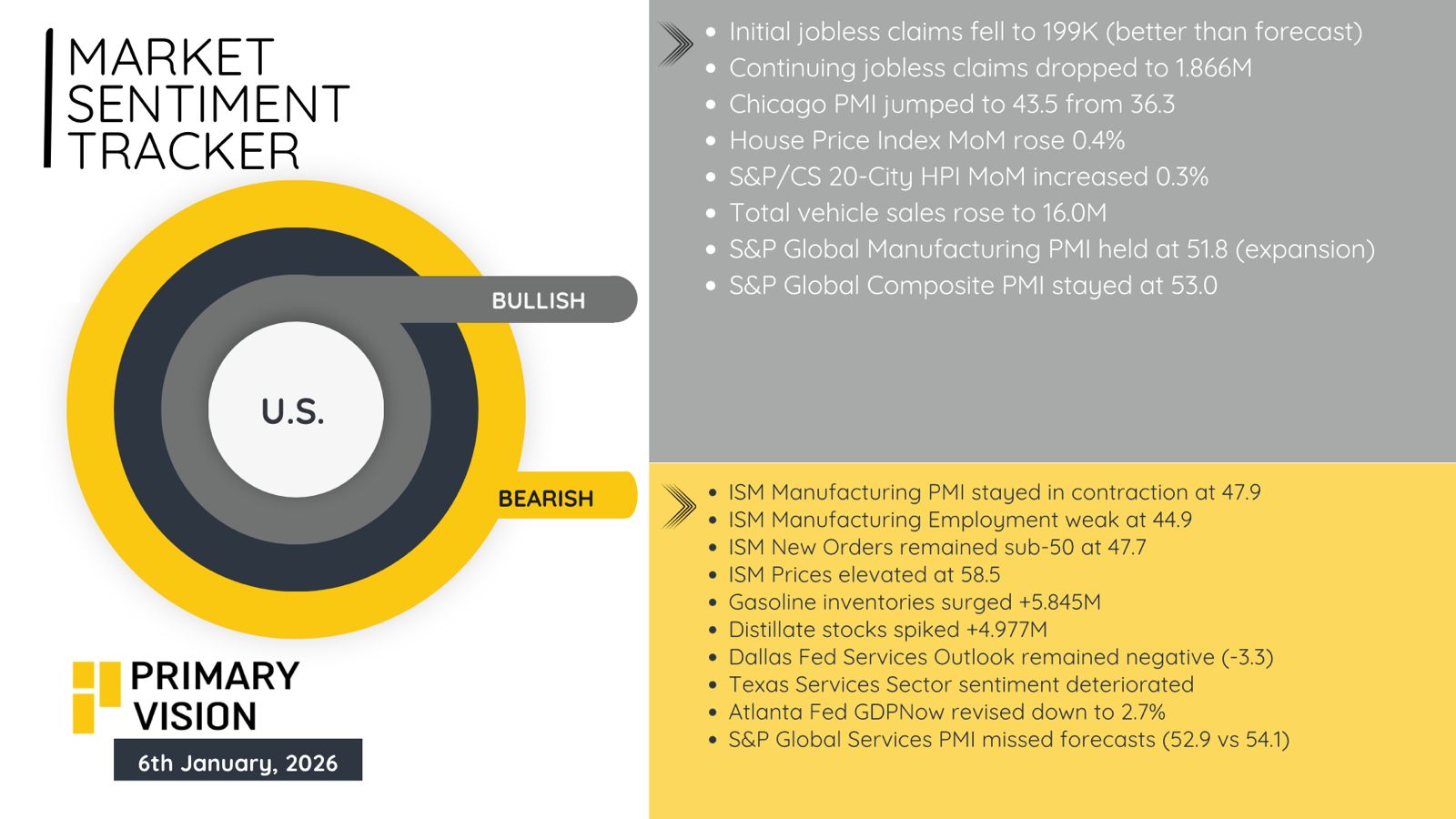 MARKET SENTIMENT TRACKER

BULLISH

U.S.

BEARISH

PRIMARY VISION

6th January, 2026

- Initial jobless claims fell to 199K (better than forecast)
- Continuing jobless claims dropped to 1.866M
- Chicago PMI jumped to 43.5 from 36.3
- House Price Index MoM rose 0.4%
- S&P/CS 20-City HPI MoM increased 0.3%
- Total vehicle sales rose to 16.0M
- S&P Global Manufacturing PMI held at 51.8 (expansion)
- S&P Global Composite PMI stayed at 53.0

- ISM Manufacturing PMI stayed in contraction at 47.9
- ISM Manufacturing Employment weak at 44.9
- ISM New Orders remained sub-50 at 47.7
- ISM Prices elevated at 58.5
- Gasoline inventories surged +5.845M
- Distillate stocks spiked +4.977M
- Dallas Fed Services Outlook remained negative (-3.3)
- Texas Services Sector sentiment deteriorated
- Atlanta Fed GDPNow revised down to 2.7%
- S&P Global Services PMI missed forecasts (52.9 vs 54.1)